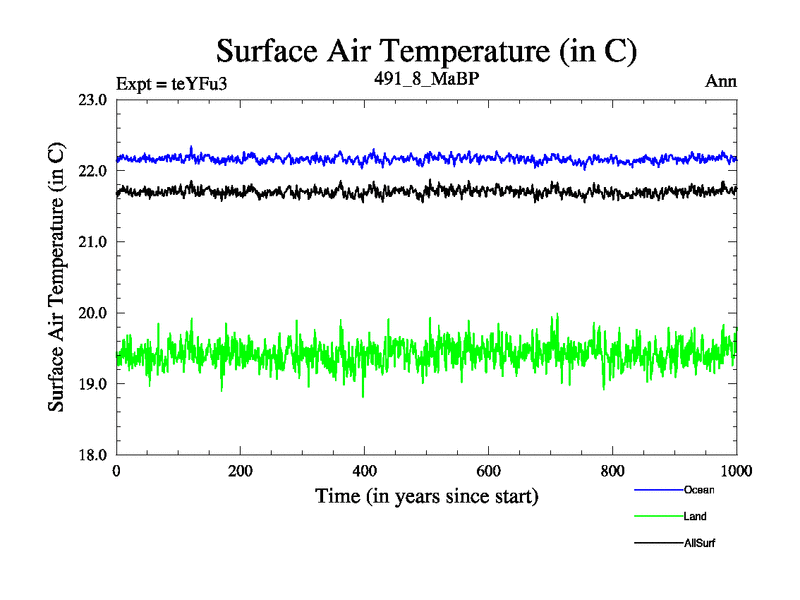 Surface Air Temperature (in C)

Expt = teYFu3

491_8_MaBP

Ann

Surface Air Temperature (in C)

23.0
22.0
21.0
20.0
19.0
18.0

0
200
400
600
800
1000

Time (in years since start)

Ocean
Land
AllSurf